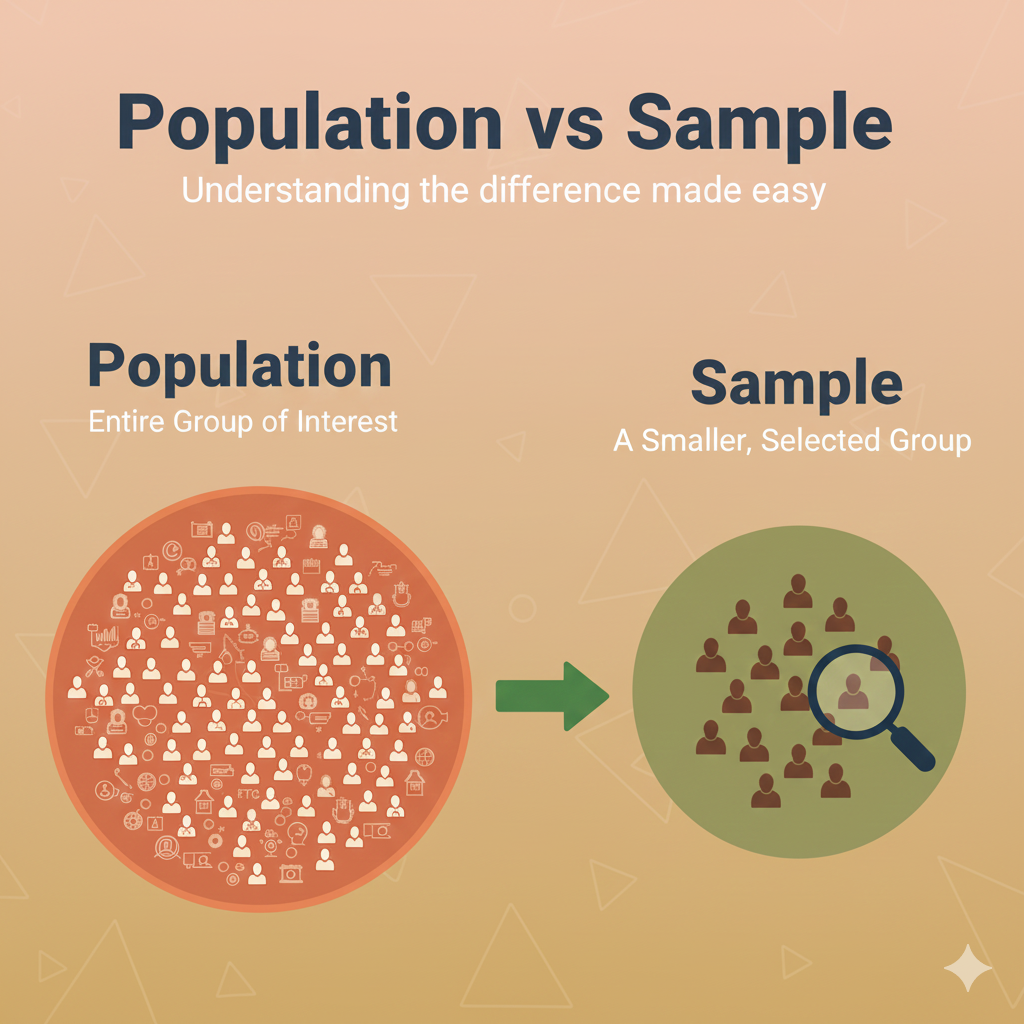 Population vs Sample

Understanding the difference made easy

Population

Entire Group of Interest

Sample

A Smaller, Selected Group